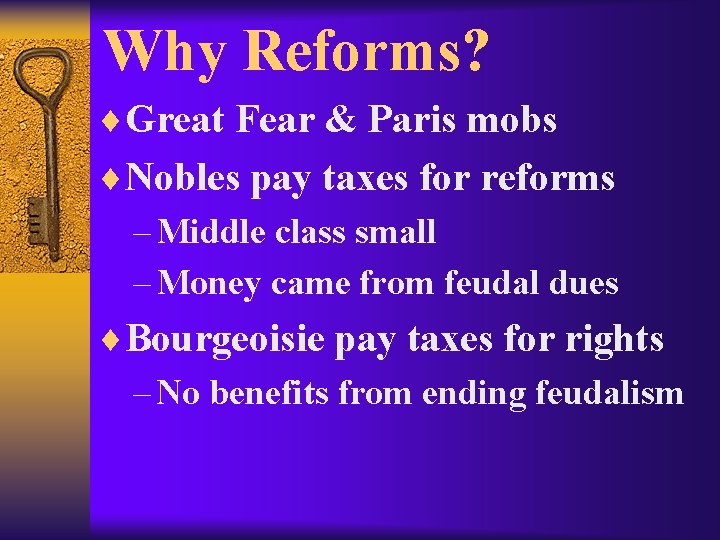 Why Reforms?

♦ Great Fear & Paris mobs

♦ Nobles pay taxes for reforms

– Middle class small

– Money came from feudal dues

♦ Bourgeoisie pay taxes for rights

– No benefits from ending feudalism